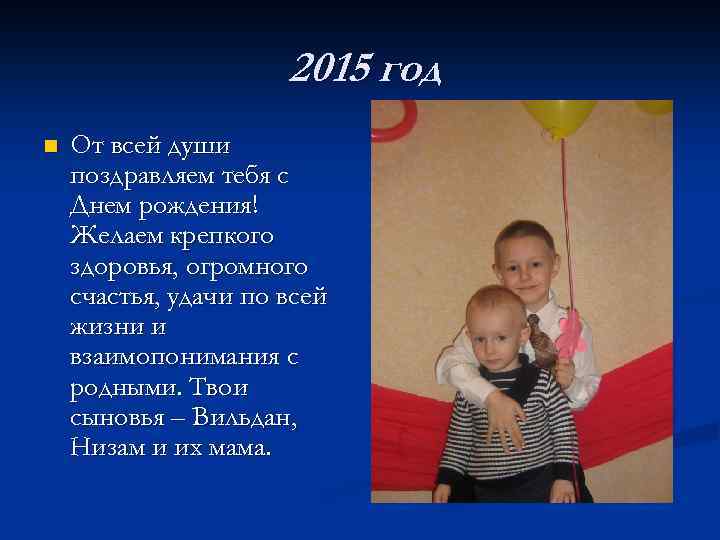 2015 год

От всей души поздравляем тебя с Днем рождения! Желаем крепкого здоровья, огромного счастья, удачи по всей жизни и взаимопонимания с родными. Твои сыновья – Вильдан, Низам и их мама.